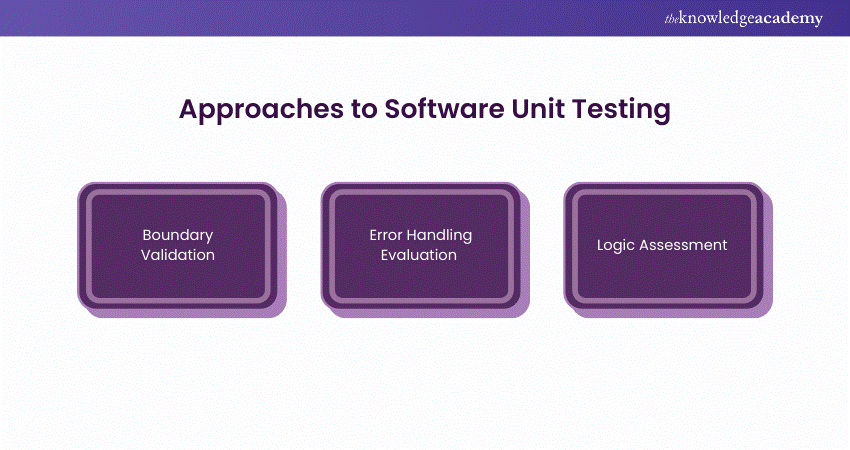 theknowledgeacademy

Approaches to Software Unit Testing

Boundary Validation

Error Handling Evaluation

Logic Assessment